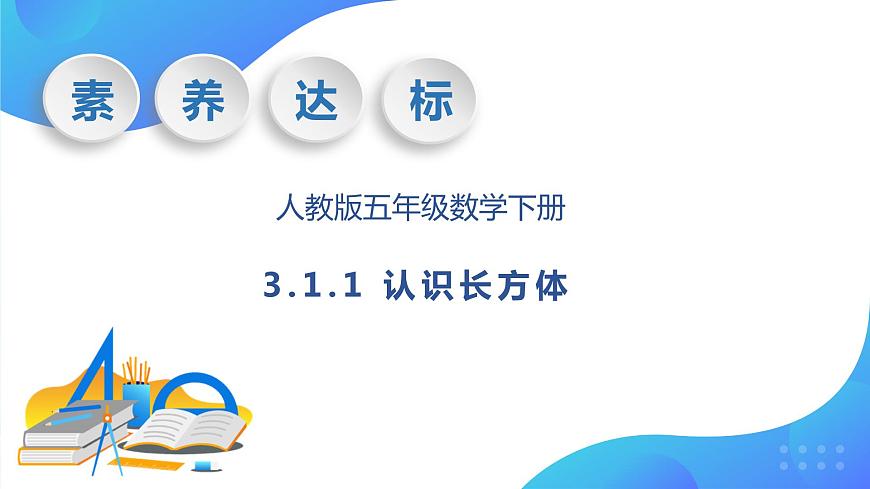 素 养 达 标

人教版五年级数学下册

3.1.1 认识长方体